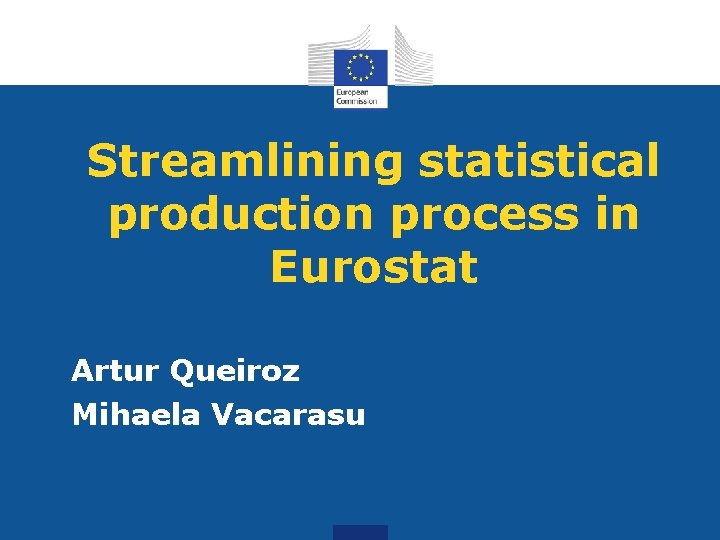 European Commission

Streamlining statistical production process in Eurostat

Artur Queiroz
Mihaela Vacarasu